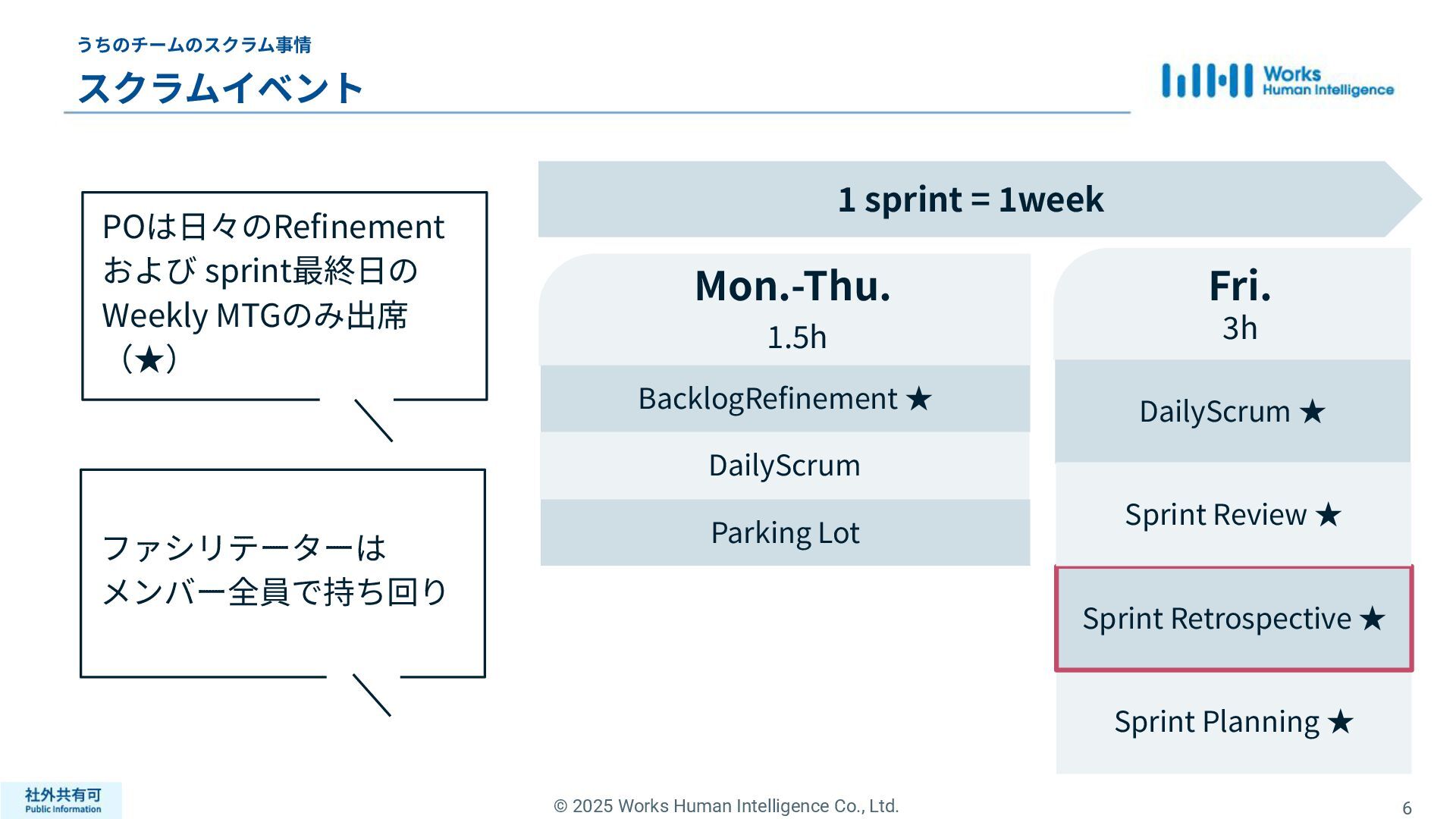 うちのチームのスクラム事情

スクラムイベント

Works Human Intelligence

POは日々のRefinementおよび sprint最終日のWeekly MTGのみ出席（★）

ファシリテーターはメンバー全員で持ち回り

1 sprint = 1week

Mon.-Thu.
1.5h

BacklogRefinement ★

DailyScrum

Parking Lot

Fri.
3h

DailyScrum ★

Sprint Review ★

Sprint Retrospective ★

Sprint Planning ★

社外共有可
Public Information

© 2025 Works Human Intelligence Co., Ltd.

6